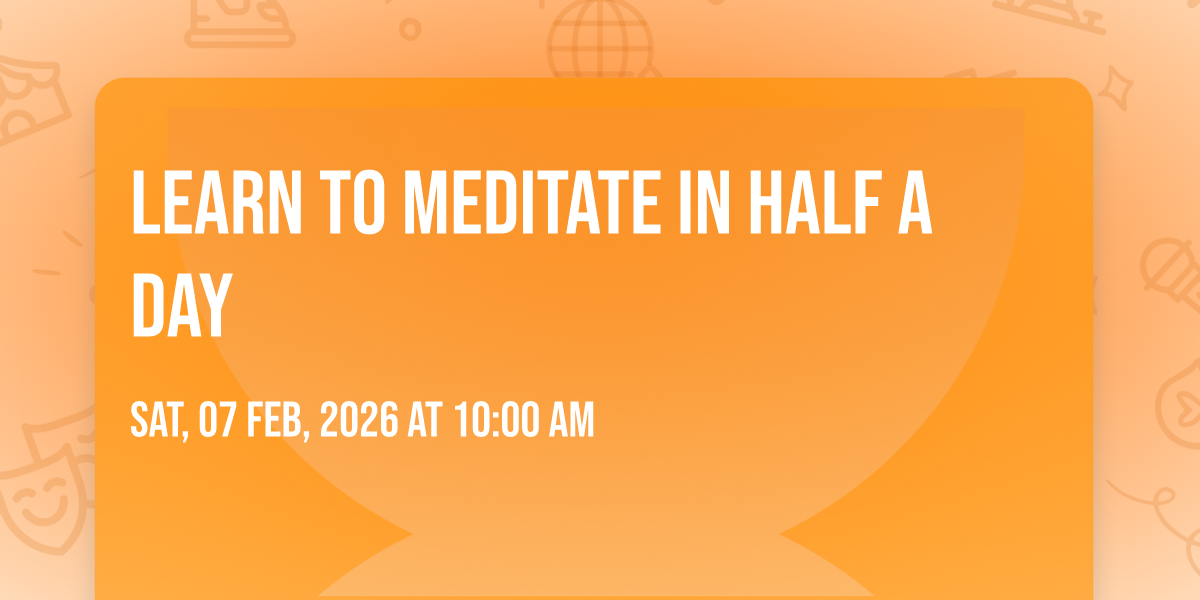 LEARN TO MEDITATE IN HALF A DAY

SAT, 07 FEB, 2026 AT 10:00 AM